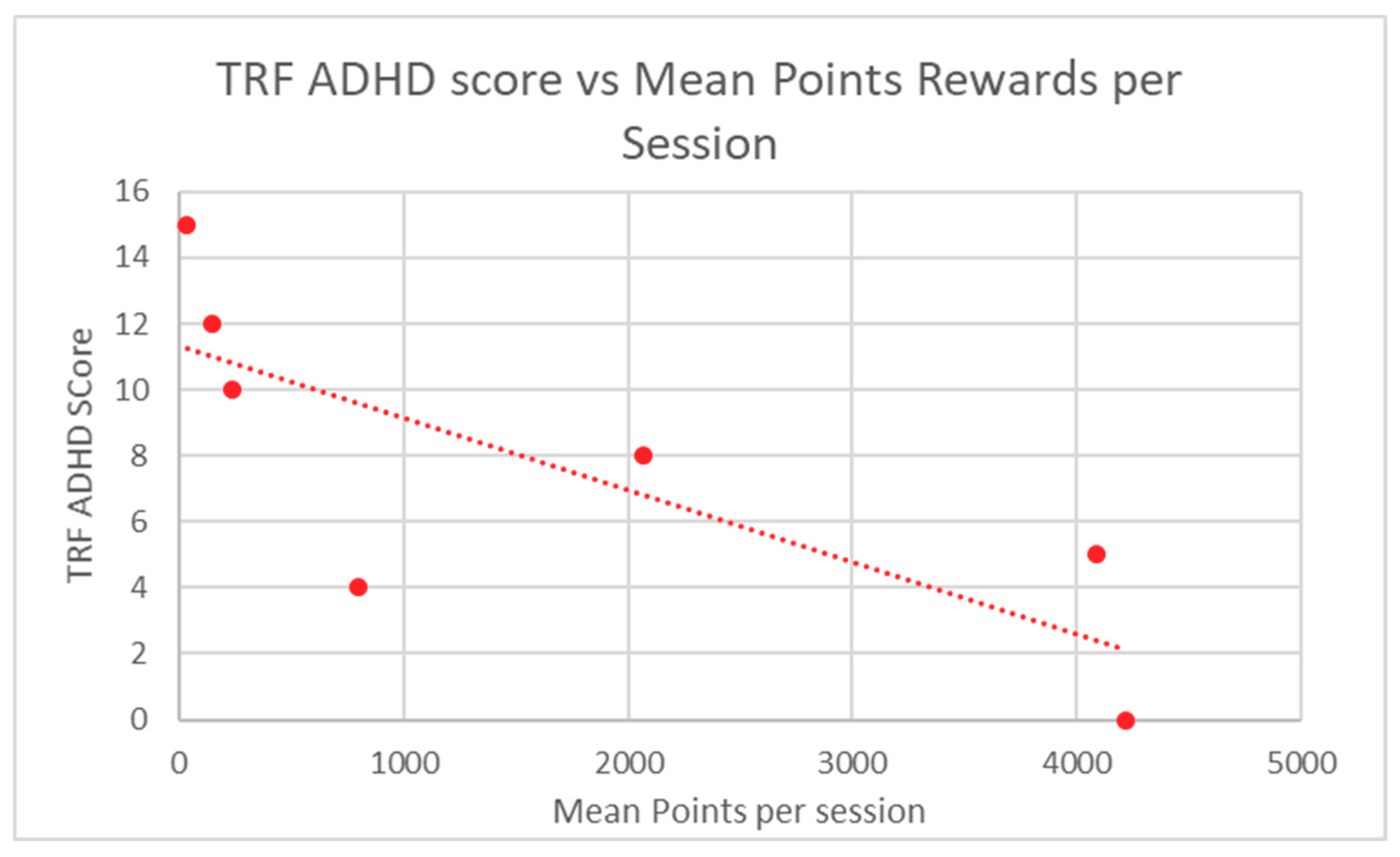 TRF ADHD score vs Mean Points Rewards per Session

TRF ADHD SCore

16
14
12
10
8
6
4
2
0

0
1000
2000
3000
4000
5000

Mean Points per session